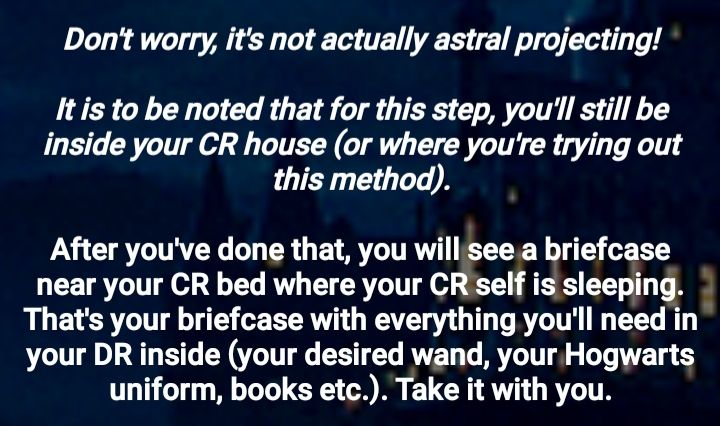 Don't worry, it's not actually astral projecting!

It is to be noted that for this step, you'll still be inside your CR house (or where you're trying out this method).

After you've done that, you will see a briefcase near your CR bed where your CR self is sleeping. That's your briefcase with everything you'll need in your DR inside (your desired wand, your Hogwarts uniform, books etc.). Take it with you.